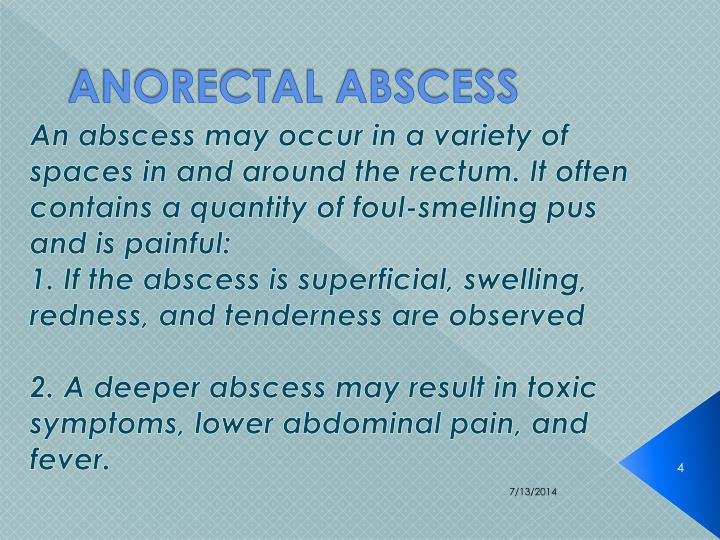 ANORECTAL ABSCESS

An abscess may occur in a variety of spaces in and around the rectum. It often contains a quantity of foul-smelling pus and is painful:
1. If the abscess is superficial, swelling, redness, and tenderness are observed

2. A deeper abscess may result in toxic symptoms, lower abdominal pain, and fever.

4

7/13/2014